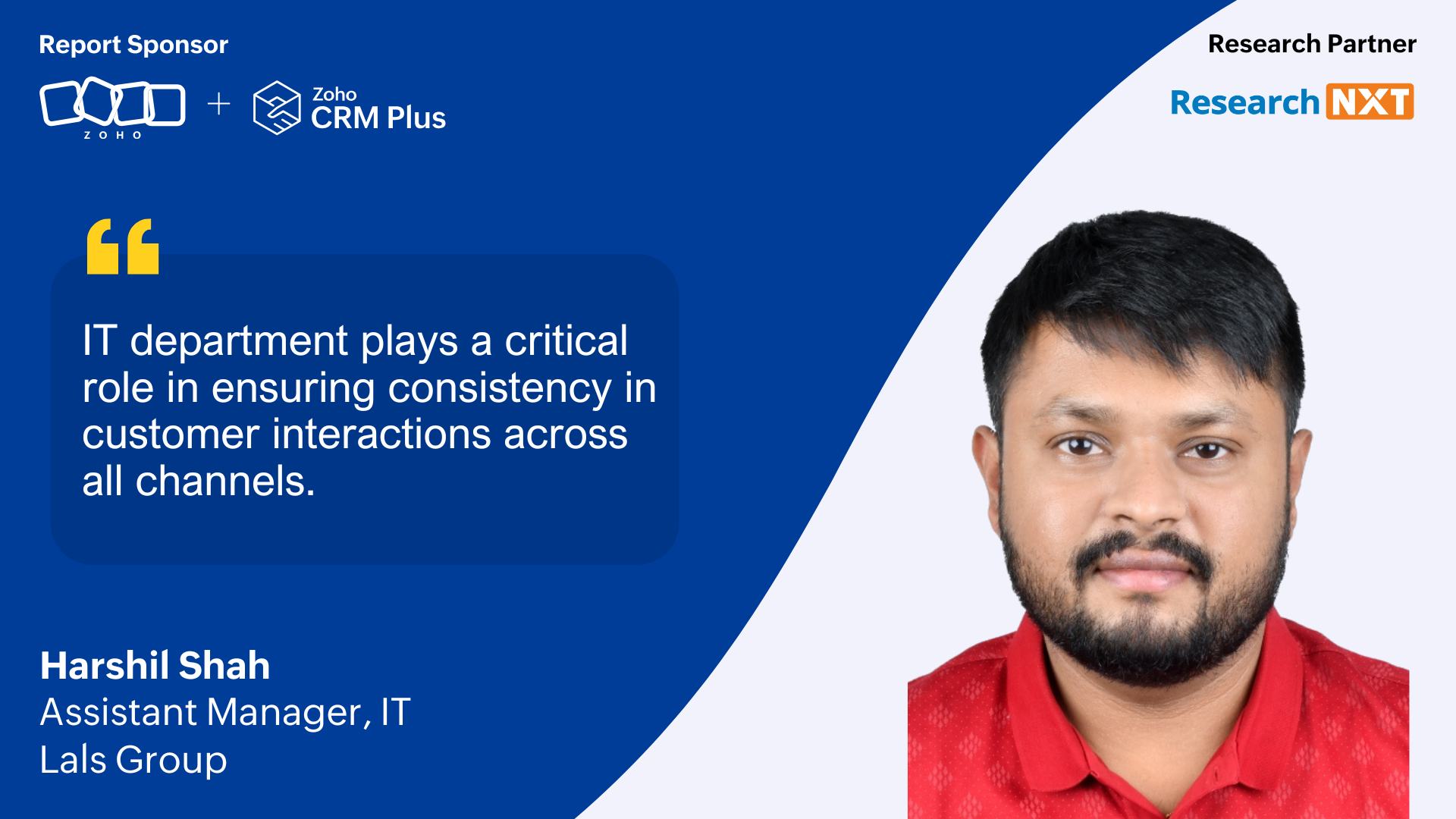 Report Sponsor

ZOHO + Zoho CRM Plus

Research Partner

Research NXT

IT department plays a critical role in ensuring consistency in customer interactions across all channels.

Harshil Shah
Assistant Manager, IT
Lals Group